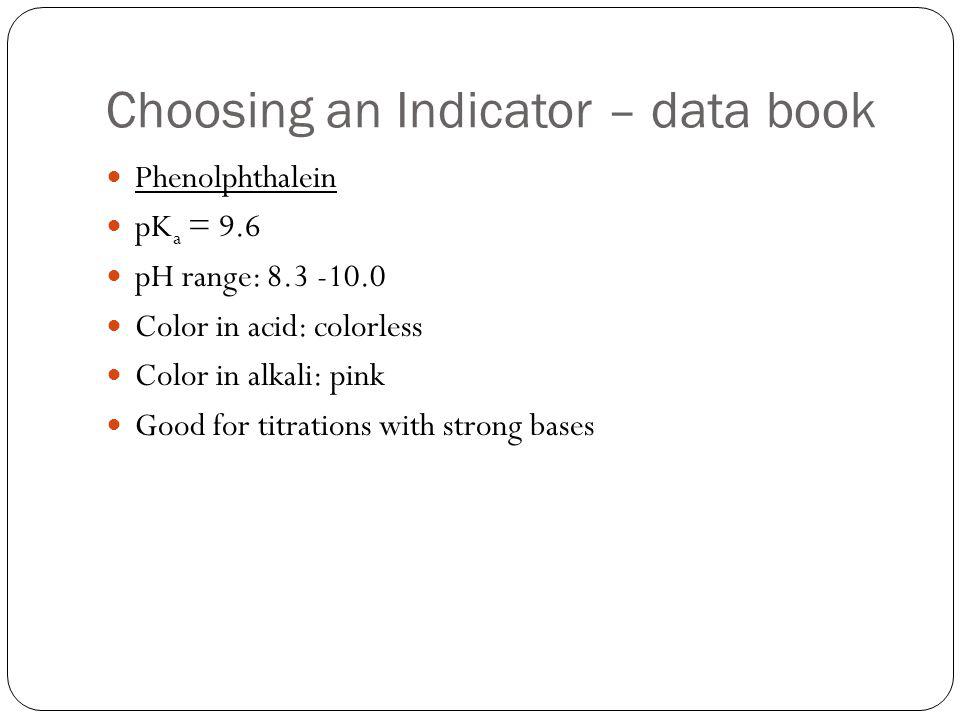 Choosing an Indicator – data book

- Phenolphthalein
- $pK_a = 9.6$
- pH range: 8.3 -10.0
- Color in acid: colorless
- Color in alkali: pink
- Good for titrations with strong bases